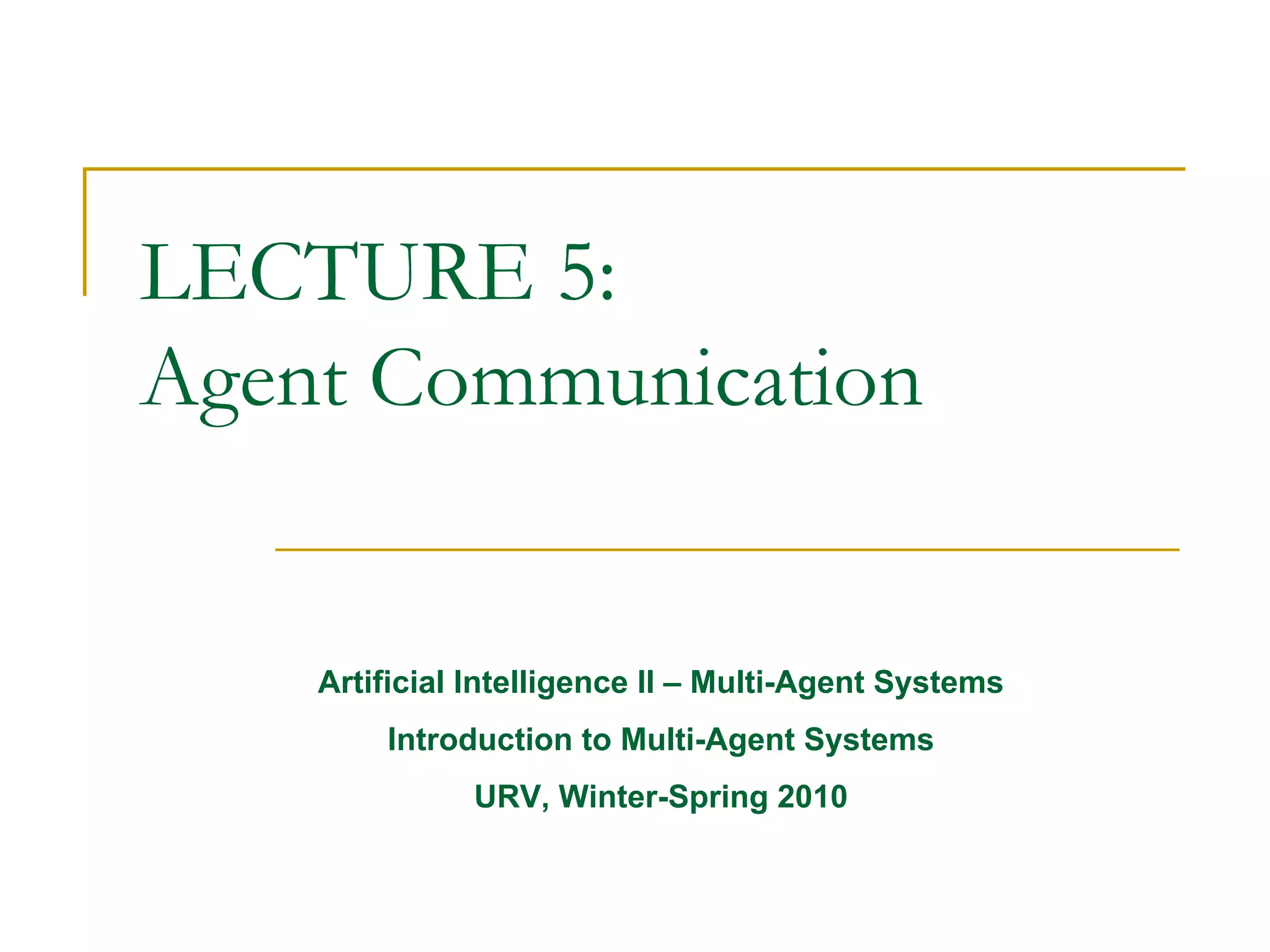 LECTURE 5:
Agent Communication

Artificial Intelligence II – Multi-Agent Systems

Introduction to Multi-Agent Systems

URV, Winter-Spring 2010